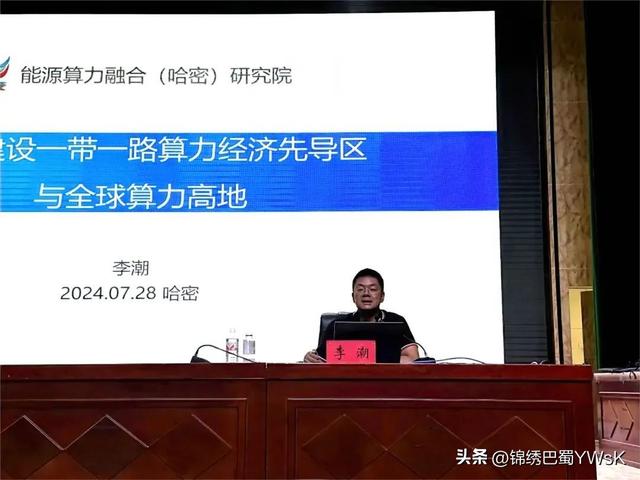 能源算力融合（哈密）研究院

建设一带一路算力经济先导区
与全球算力高地

李潮
2024.07.28 哈密

李潮

头条 @锦绣巴蜀YWsK